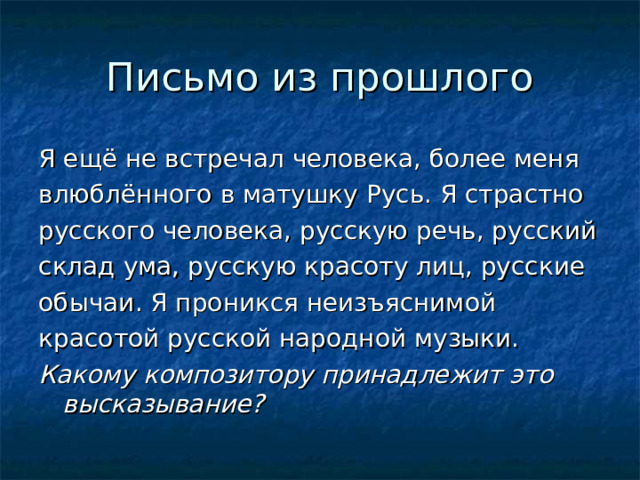 Письмо из прошлого

Я ещё не встречал человека, более меня влюблённого в матушку Русь. Я страстно русского человека, русскую речь, русский склад ума, русскую красоту лиц, русские обычаи. Я проникся неизъяснимой красотой русской народной музыки.

Какому композитору принадлежит это высказывание?